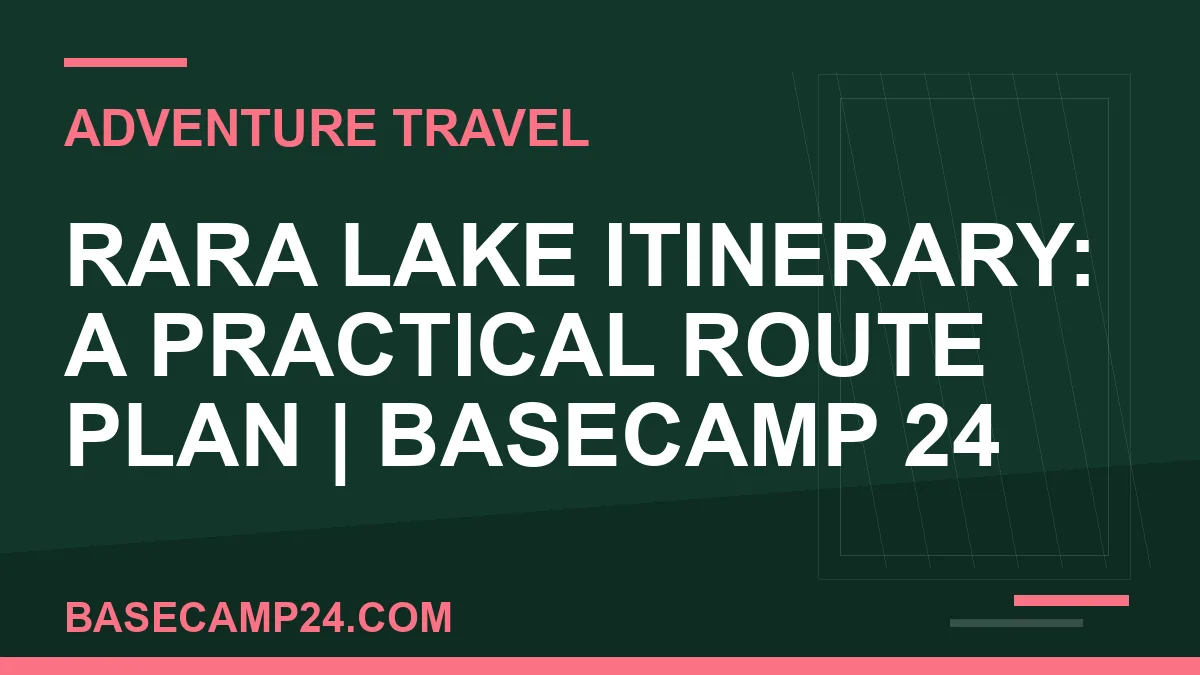 ADVENTURE TRAVEL

RARA LAKE ITINERARY: A PRACTICAL ROUTE PLAN | BASECAMP 24

BASECAMP24.COM